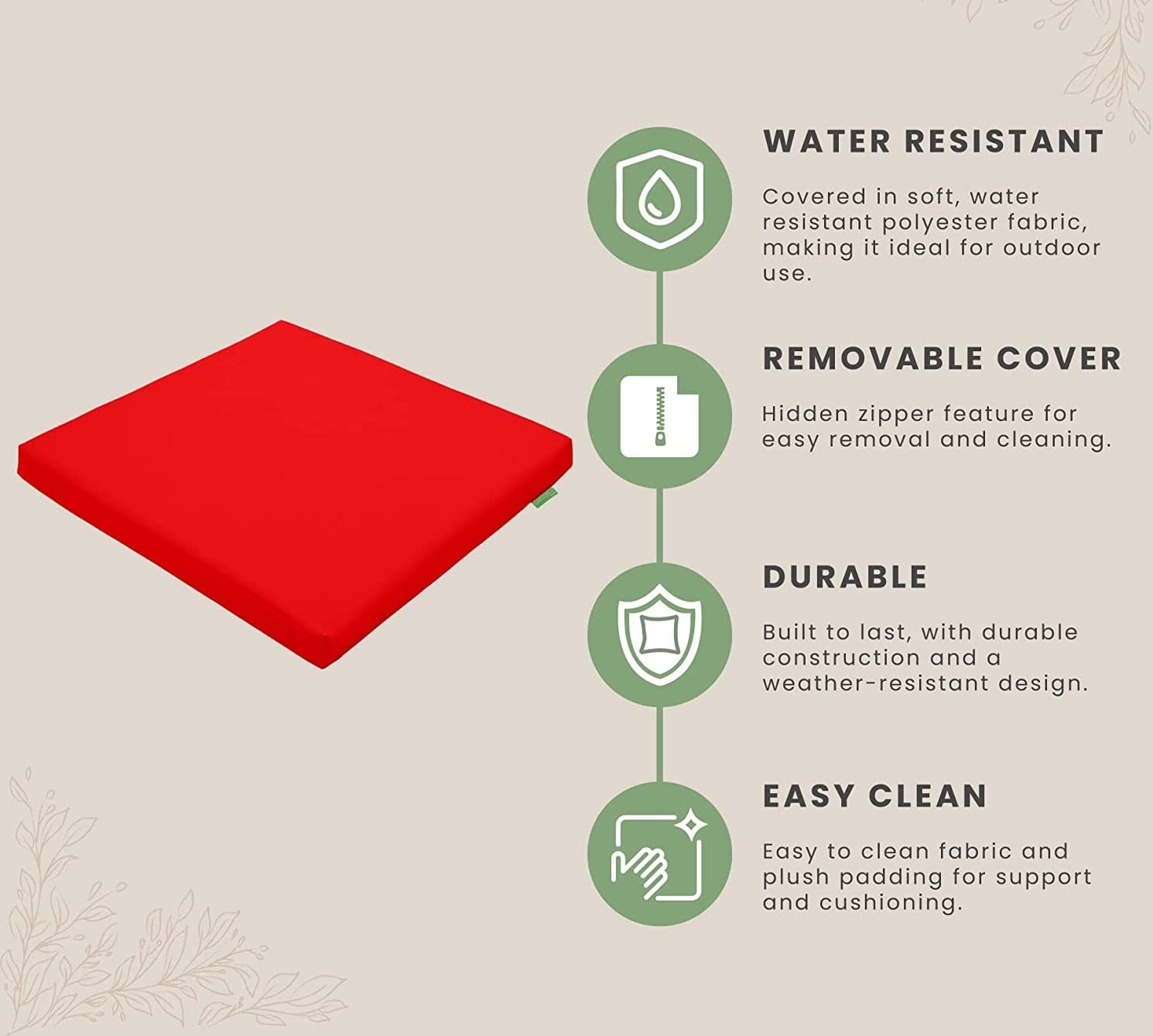 WATER RESISTANT

Covered in soft, water resistant polyester fabric, making it ideal for outdoor use.

REMOVABLE COVER

Hidden zipper feature for easy removal and cleaning.

DURABLE

Built to last, with durable construction and a weather-resistant design.

EASY CLEAN

Easy to clean fabric and plush padding for support and cushioning.